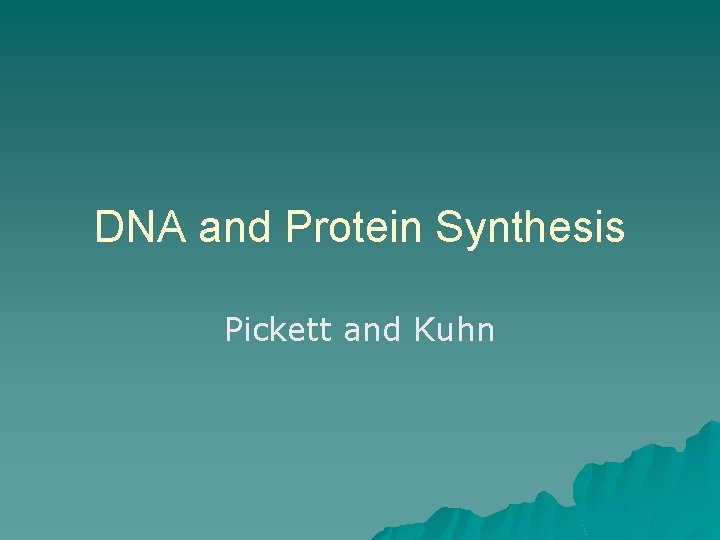 DNA and Protein Synthesis

Pickett and Kuhn